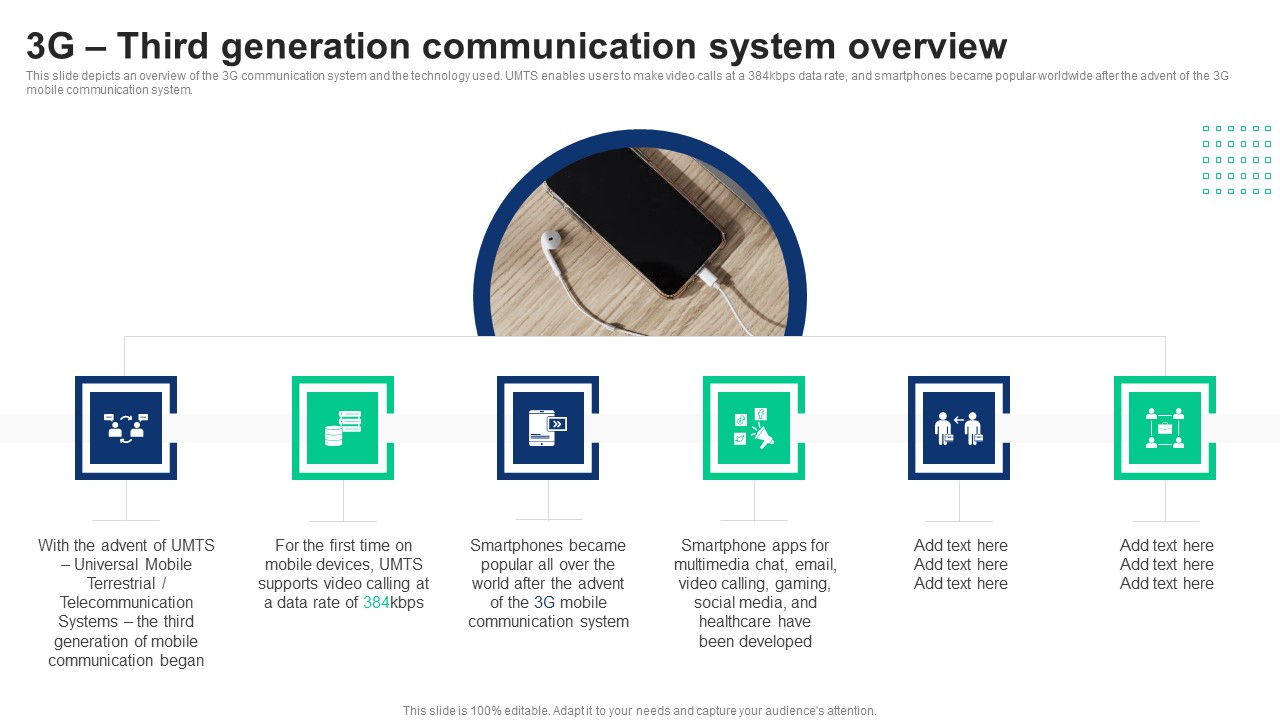 3G – Third generation communication system overview

This slide depicts an overview of the 3G communication system and the technology used. UMTS enables users to make video calls at a 384kbps data rate, and smartphones became popular worldwide after the advent of the 3G mobile communication system.

With the advent of UMTS – Universal Mobile Terrestrial / Telecommunication Systems – the third generation of mobile communication began

For the first time on mobile devices, UMTS supports video calling at a data rate of 384kbps

Smartphones became popular all over the world after the advent of the 3G mobile communication system

Smartphone apps for multimedia chat, email, video calling, gaming, social media, and healthcare have been developed

Add text here
Add text here
Add text here

Add text here
Add text here
Add text here

This slide is 100% editable. Adapt it to your needs and capture your audience's attention.